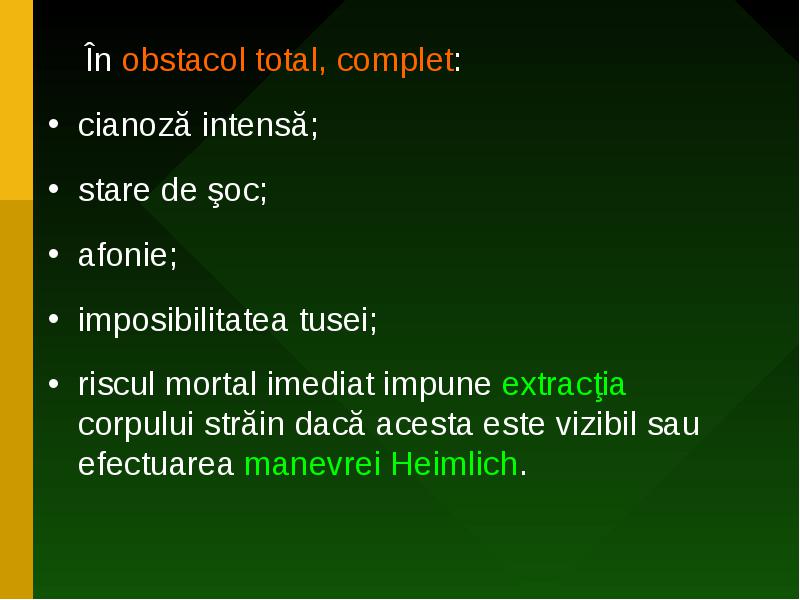 În obstacol total, complet:

• cianoză intensă;

• stare de şoc;

• afonie;

• imposibilitatea tusei;

• riscul mortal imediat impune extracţia corpului străin dacă acesta este vizibil sau efectuarea manevrei Heimlich.